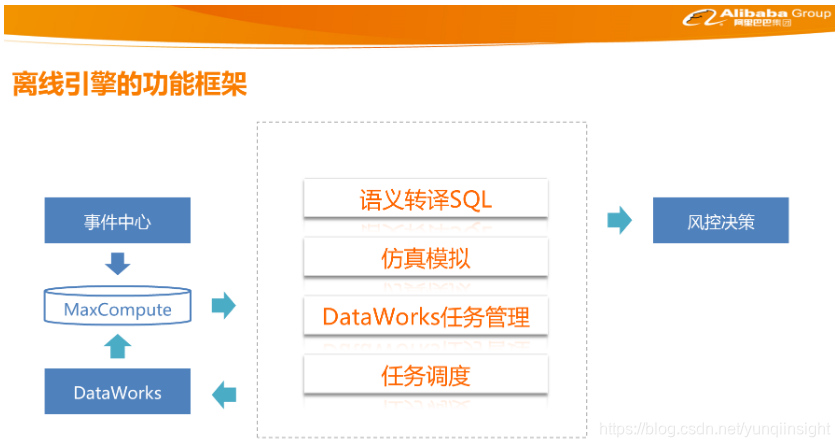 Alibaba Group
阿里巴巴集团

离线引擎的功能框架

事件中心

MaxCompute

DataWorks

语义转译SQL

仿真模拟

DataWorks任务管理

任务调度

风控决策

https://blog.csdn.net/yunqiinsight